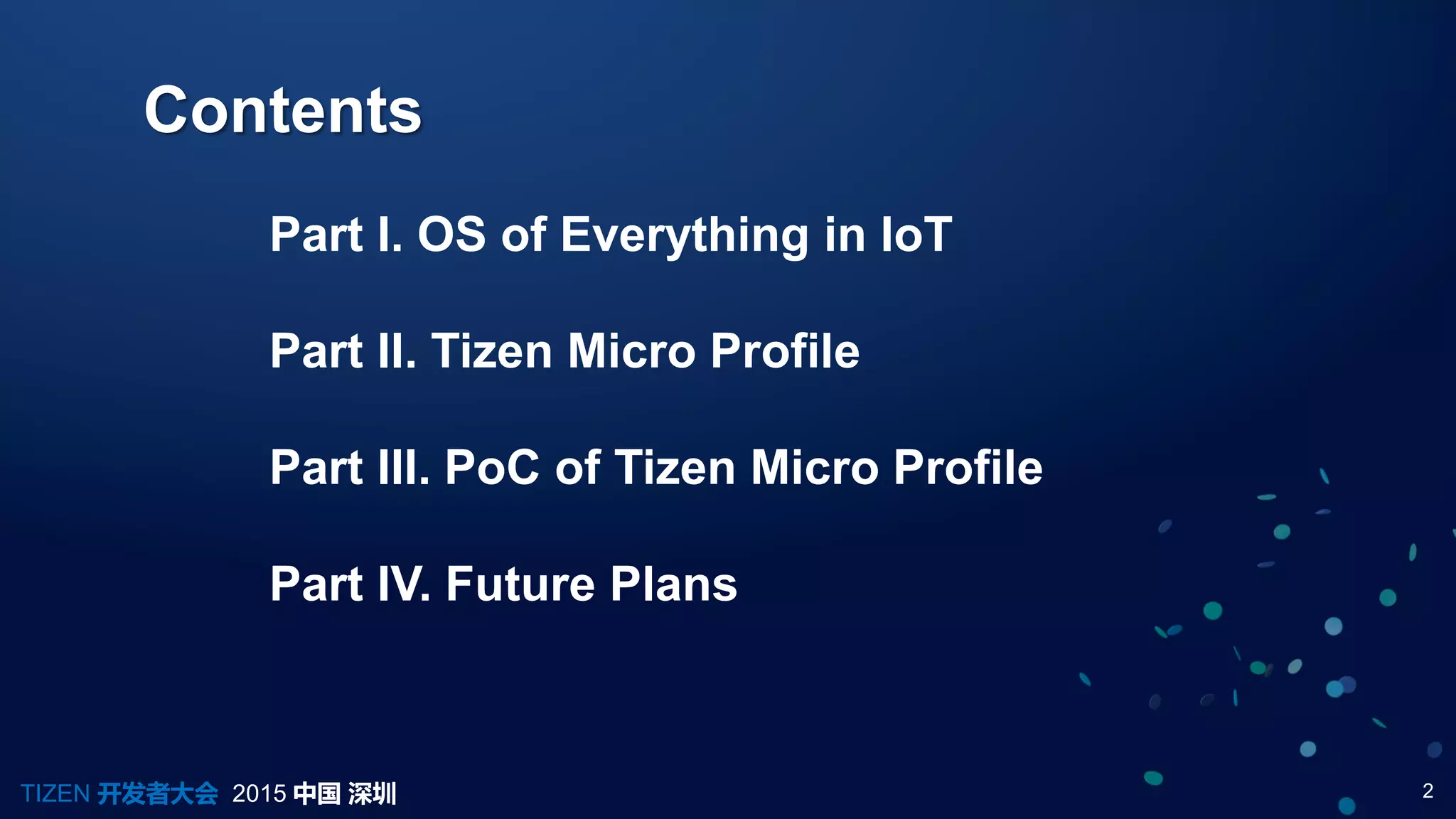 Contents

Part I. OS of Everything in IoT

Part II. Tizen Micro Profile

Part III. PoC of Tizen Micro Profile

Part IV. Future Plans

TIZEN 开发者大会 2015 中国 深圳

2